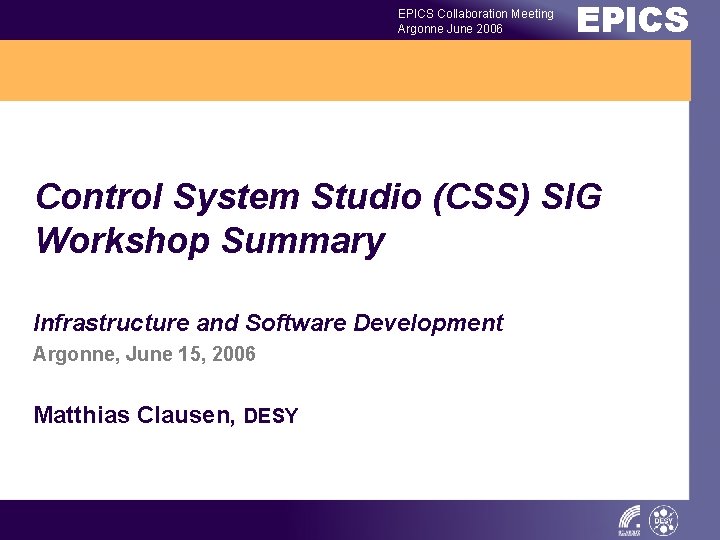 EPICS Collaboration Meeting
Argonne June 2006

EPICS

Control System Studio (CSS) SIG Workshop Summary

Infrastructure and Software Development

Argonne, June 15, 2006

Matthias Clausen, DESY

DESY